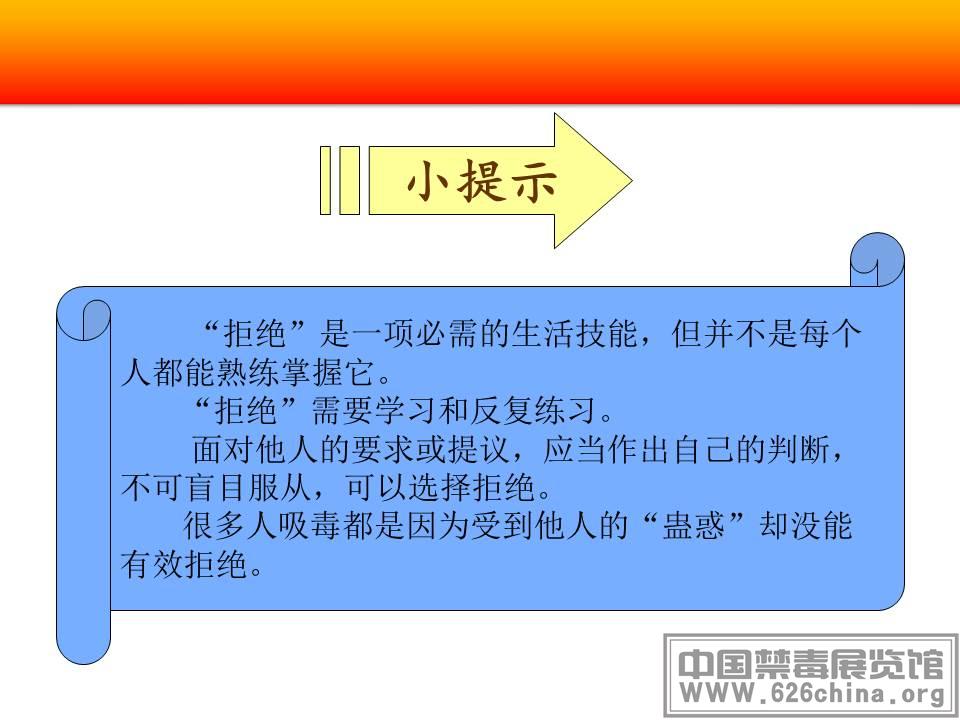 小提示

“拒绝”是一项必需的生活技能，但并不是每个人都能熟练掌握它。

“拒绝”需要学习和反复练习。

面对他人的要求或提议，应当作出自己的判断，不可盲目服从，可以选择拒绝。

很多人吸毒都是因为受到他人的“蛊惑”却没能有效拒绝。

中国禁毒展览馆
WWW.626china.org